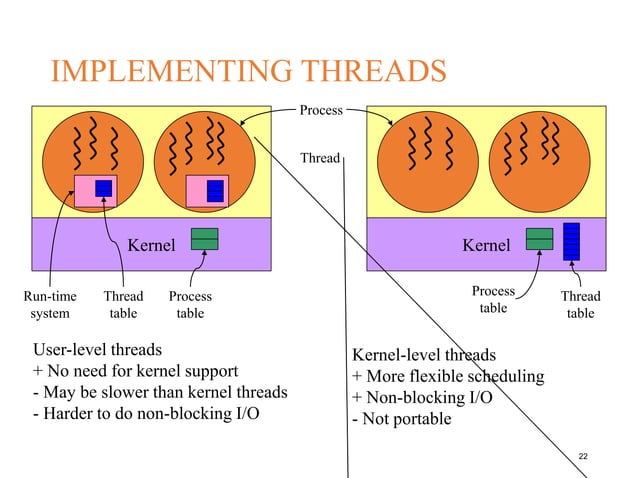 IMPLEMENTING THREADS

Process

Thread

Kernel

Run-time system

Thread table

Process table

Kernel

Process table

Thread table

User-level threads
+ No need for kernel support
- May be slower than kernel threads
- Harder to do non-blocking I/O

Kernel-level threads
+ More flexible scheduling
+ Non-blocking I/O
- Not portable

22